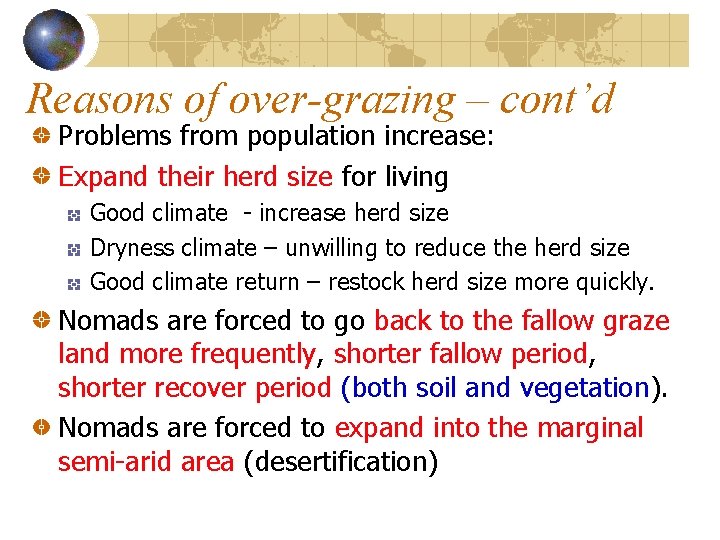 Reasons of over-grazing – cont'd

Problems from population increase:

Expand their herd size for living

Good climate - increase herd size

Dryness climate – unwilling to reduce the herd size

Good climate return – restock herd size more quickly.

Nomads are forced to go back to the fallow graze land more frequently, shorter fallow period, shorter recover period (both soil and vegetation).

Nomads are forced to expand into the marginal semi-arid area (desertification)